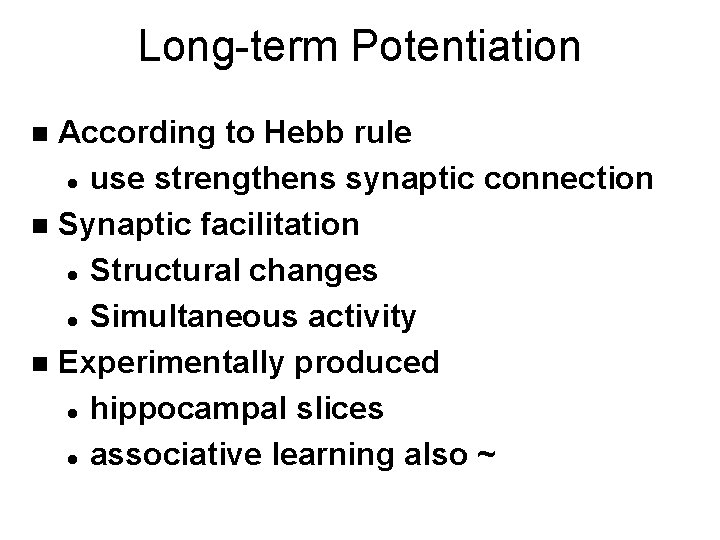 Long-term Potentiation

- According to Hebb rule
  - use strengthens synaptic connection
- Synaptic facilitation
  - Structural changes
  - Simultaneous activity
- Experimentally produced
  - hippocampal slices
  - associative learning also ~